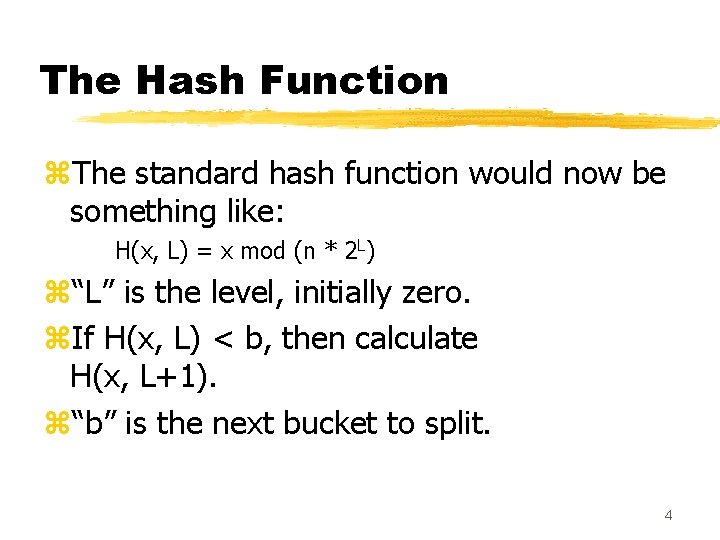 The Hash Function

⌘The standard hash function would now be something like:

$H(x, L) = x \bmod (n * 2^L)$

⌘“L” is the level, initially zero.

⌘If H(x, L) < b, then calculate H(x, L+1).

⌘“b” is the next bucket to split.

4